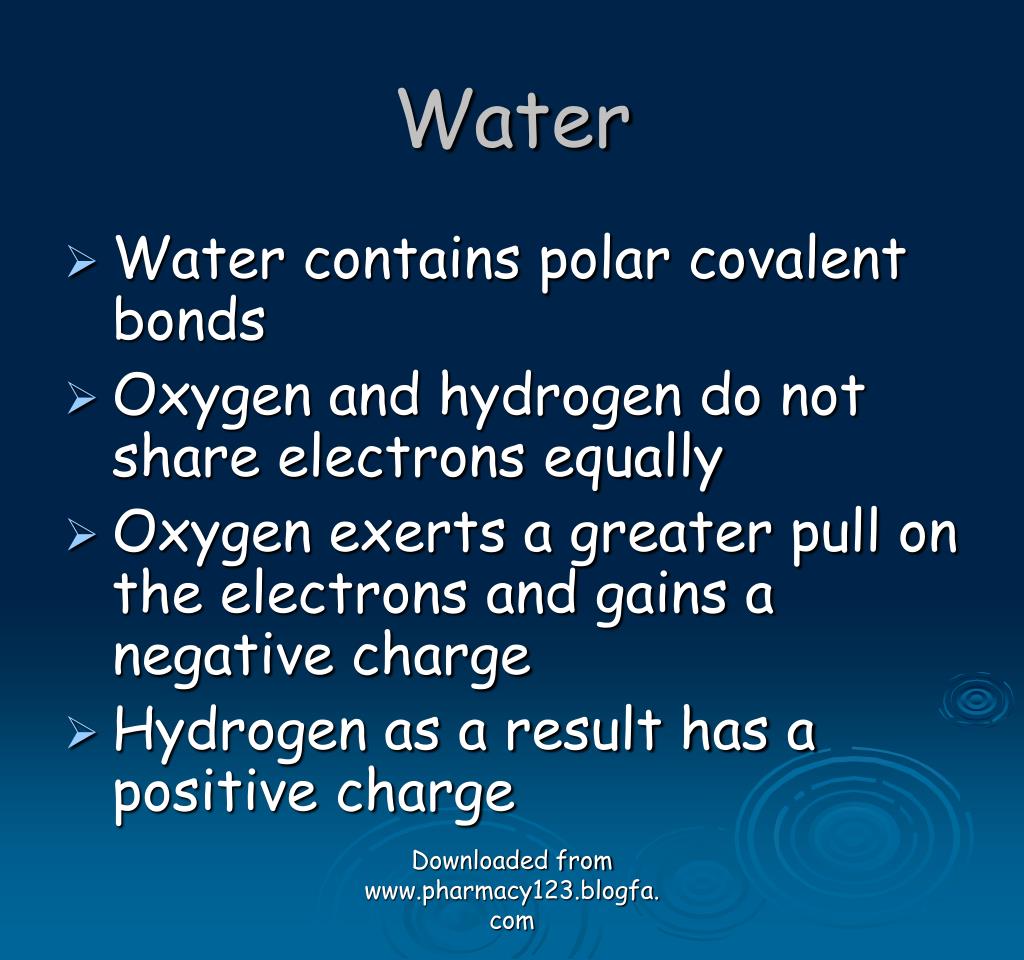 Water

➢ Water contains polar covalent bonds
➢ Oxygen and hydrogen do not share electrons equally
➢ Oxygen exerts a greater pull on the electrons and gains a negative charge
➢ Hydrogen as a result has a positive charge

Downloaded from www.pharmacy123.blogfa.com